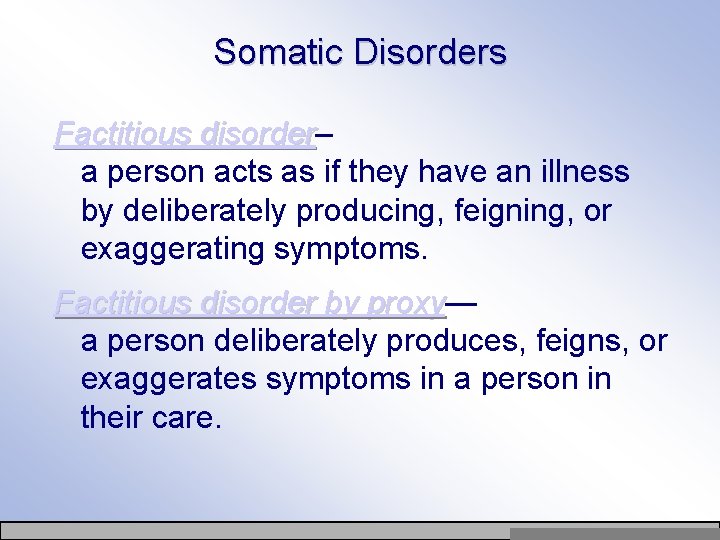 Somatic Disorders

Factitious disorder–
a person acts as if they have an illness by deliberately producing, feigning, or exaggerating symptoms.

Factitious disorder by proxy—
a person deliberately produces, feigns, or exaggerates symptoms in a person in their care.